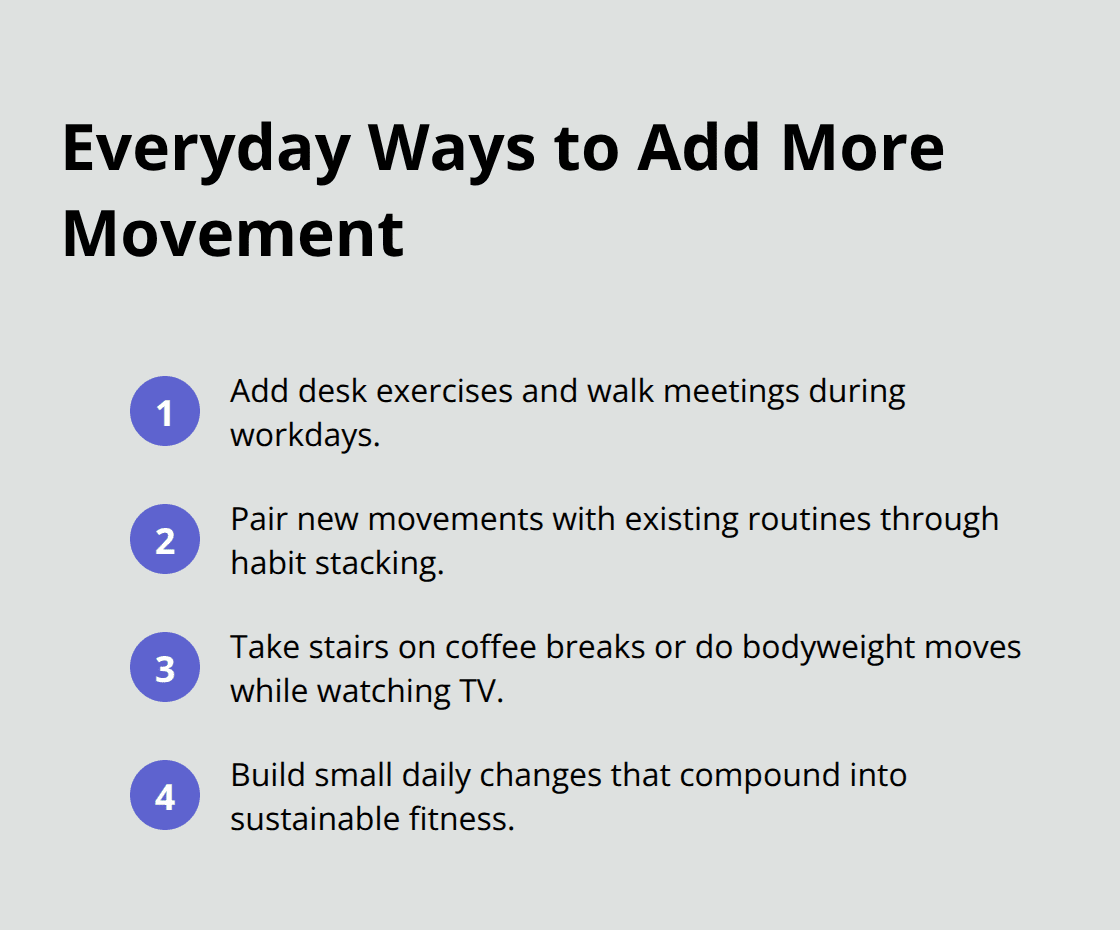 Everyday Ways to Add More Movement

1 Add desk exercises and walk meetings during workdays.

2 Pair new movements with existing routines through habit stacking.

3 Take stairs on coffee breaks or do bodyweight moves while watching TV.

4 Build small daily changes that compound into sustainable fitness.